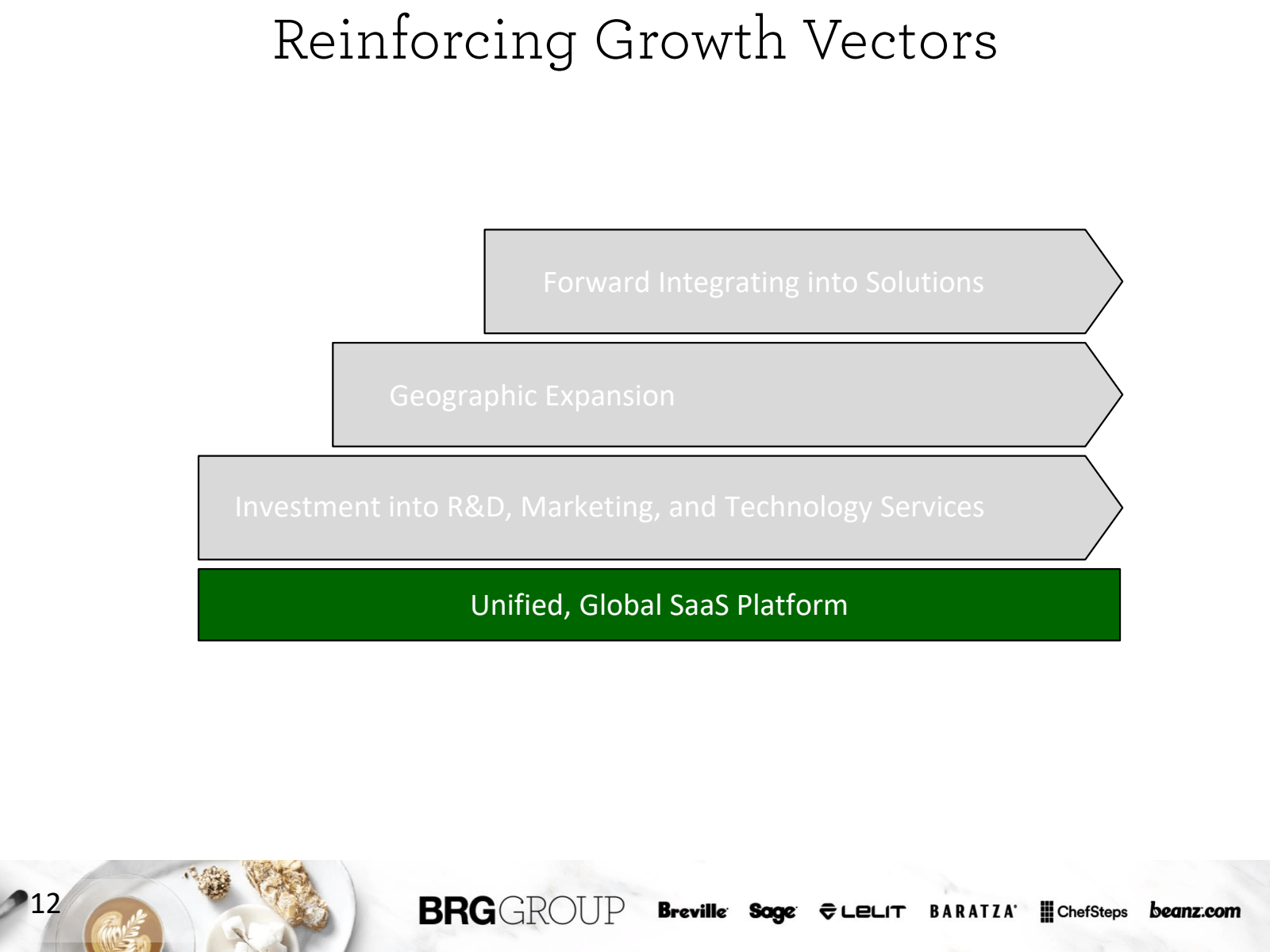 Reinforcing Growth Vectors

Forward Integrating into Solutions

Geographic Expansion

Investment into R&D, Marketing, and Technology Services

Unified, Global SaaS Platform

12

BRGGROUP Breville Sage LELIT BARATZA ChefSteps beanz.com